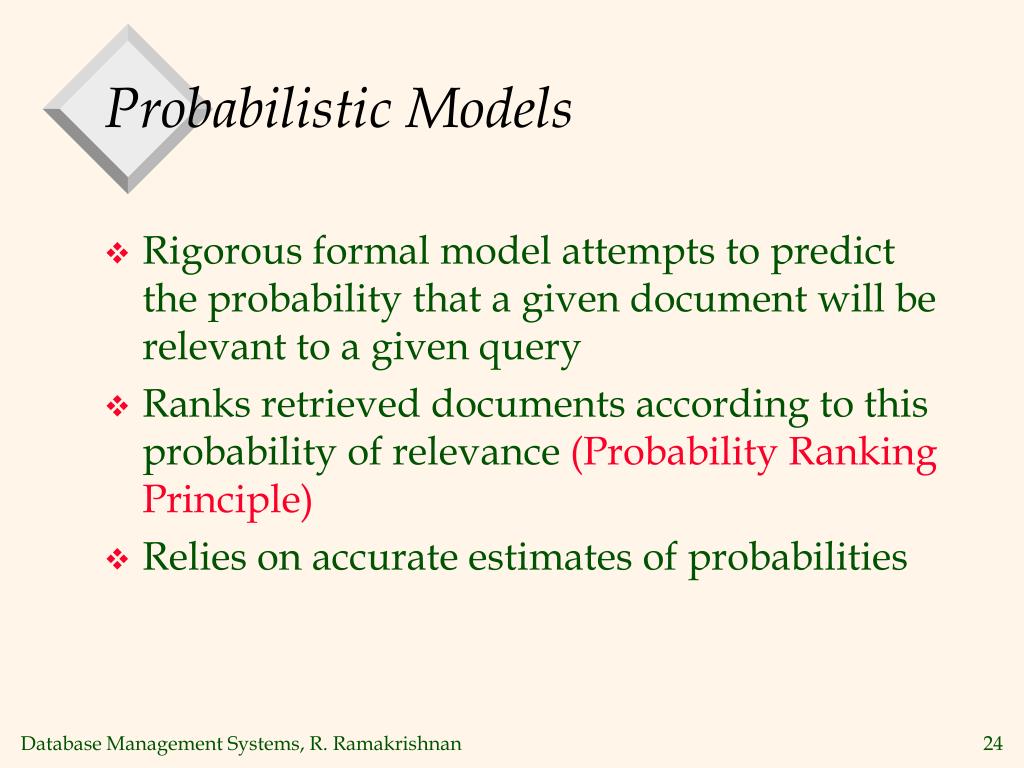 Probabilistic Models

❖ Rigorous formal model attempts to predict the probability that a given document will be relevant to a given query
❖ Ranks retrieved documents according to this probability of relevance (Probability Ranking Principle)
❖ Relies on accurate estimates of probabilities

Database Management Systems, R. Ramakrishnan

24